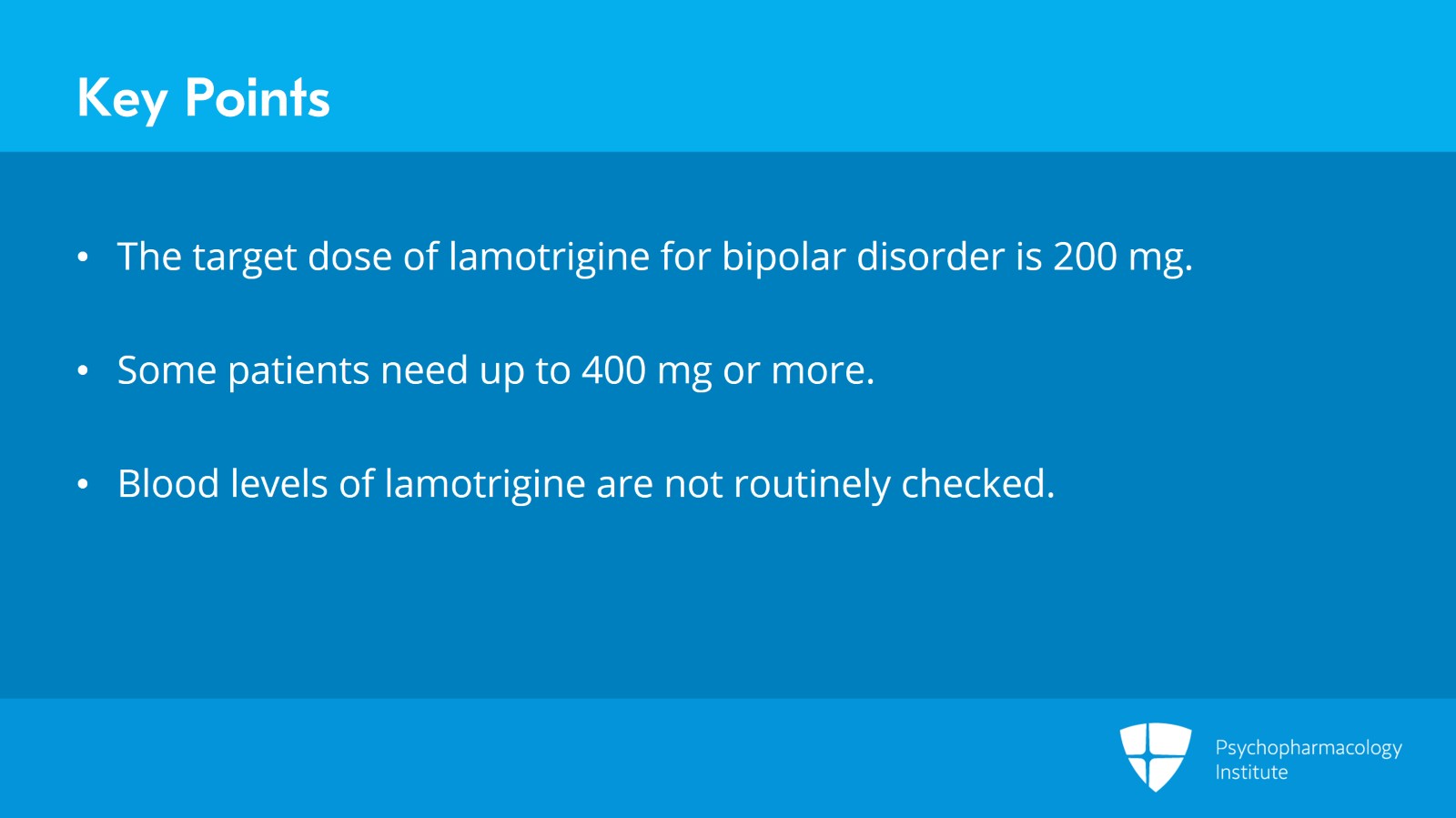 Key Points

• The target dose of lamotrigine for bipolar disorder is 200 mg.

• Some patients need up to 400 mg or more.

• Blood levels of lamotrigine are not routinely checked.

Psychopharmacology Institute